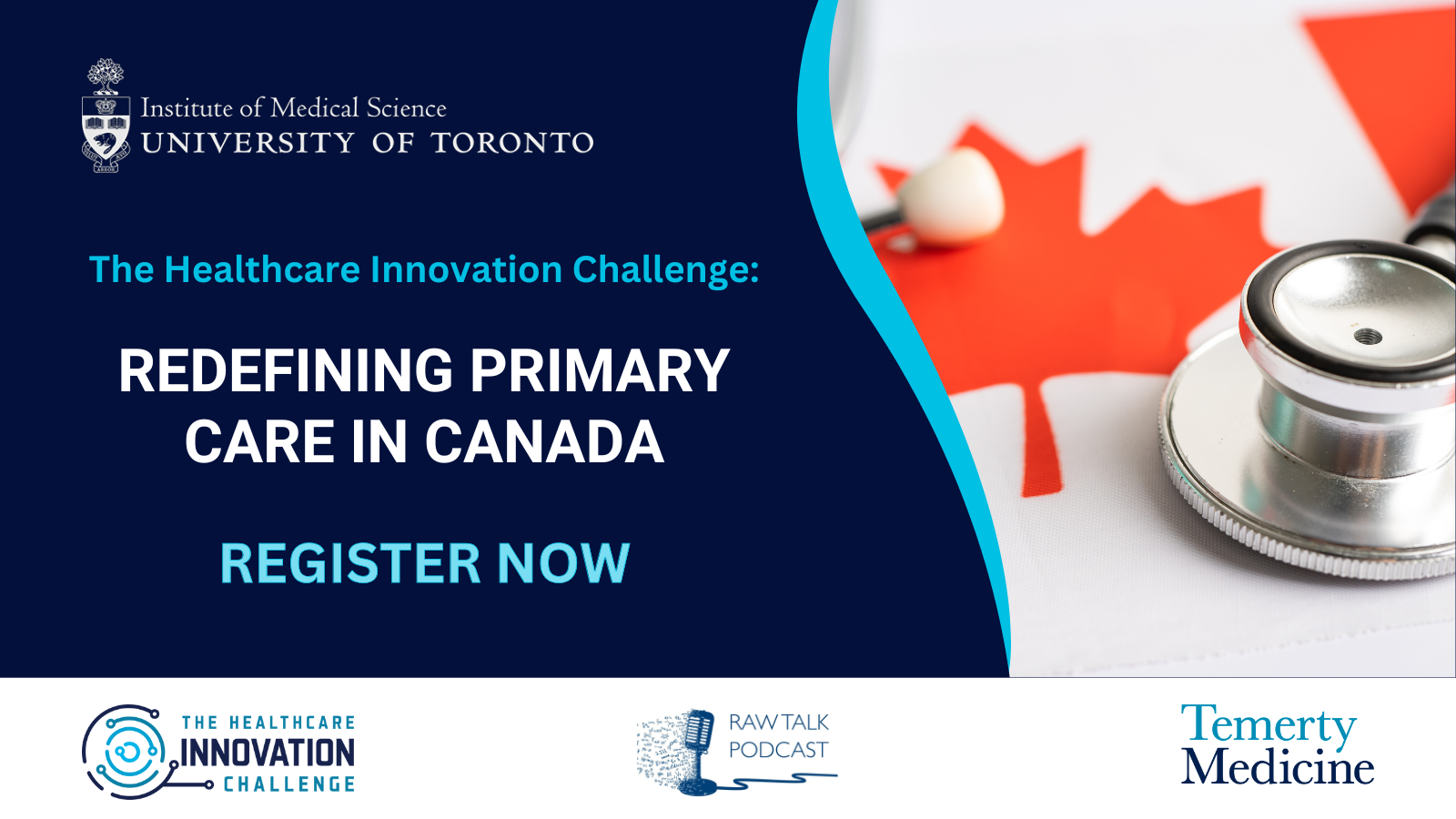 Institute of Medical Science
UNIVERSITY OF TORONTO

The Healthcare Innovation Challenge:

REDEFINING PRIMARY CARE IN CANADA

REGISTER NOW

THE HEALTHCARE
INNOVATION
CHALLENGE

RAW TALK
PODCAST

Temerty
Medicine